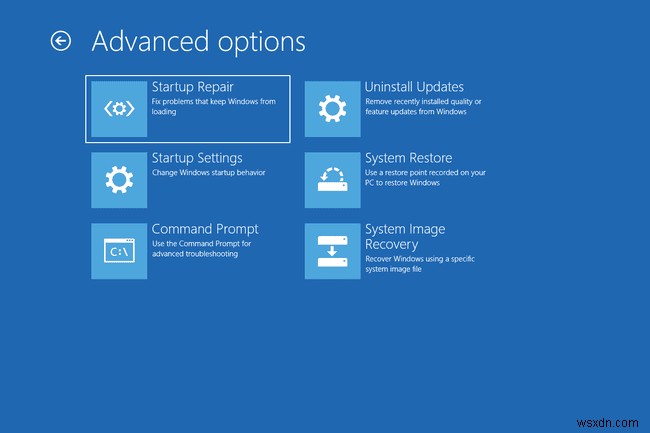 Advanced options

Startup Repair
Fix problems that keep Windows from loading

Startup Settings
Change Windows startup behavior

C:\
Command Prompt
Use the Command Prompt for advanced troubleshooting

Uninstall Updates
Remove recently installed quality or feature updates from Windows

System Restore
Use a restore point recorded on your PC to restore Windows

System Image Recovery
Recover Windows using a specific system image file

wsxdn.com